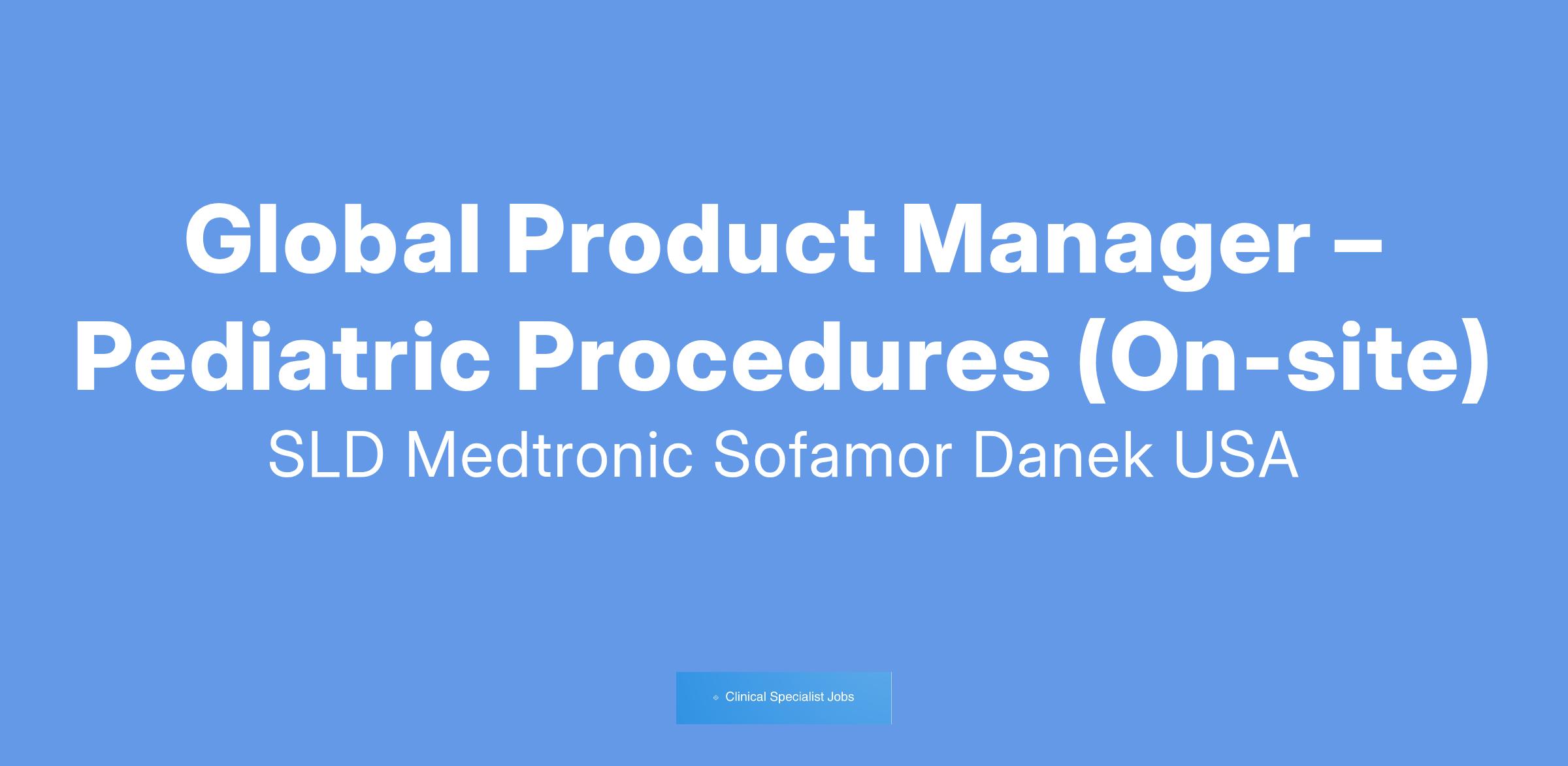 Global Product Manager – Pediatric Procedures (On-site)

SLD Medtronic Sofamor Danek USA

Clinical Specialist Jobs